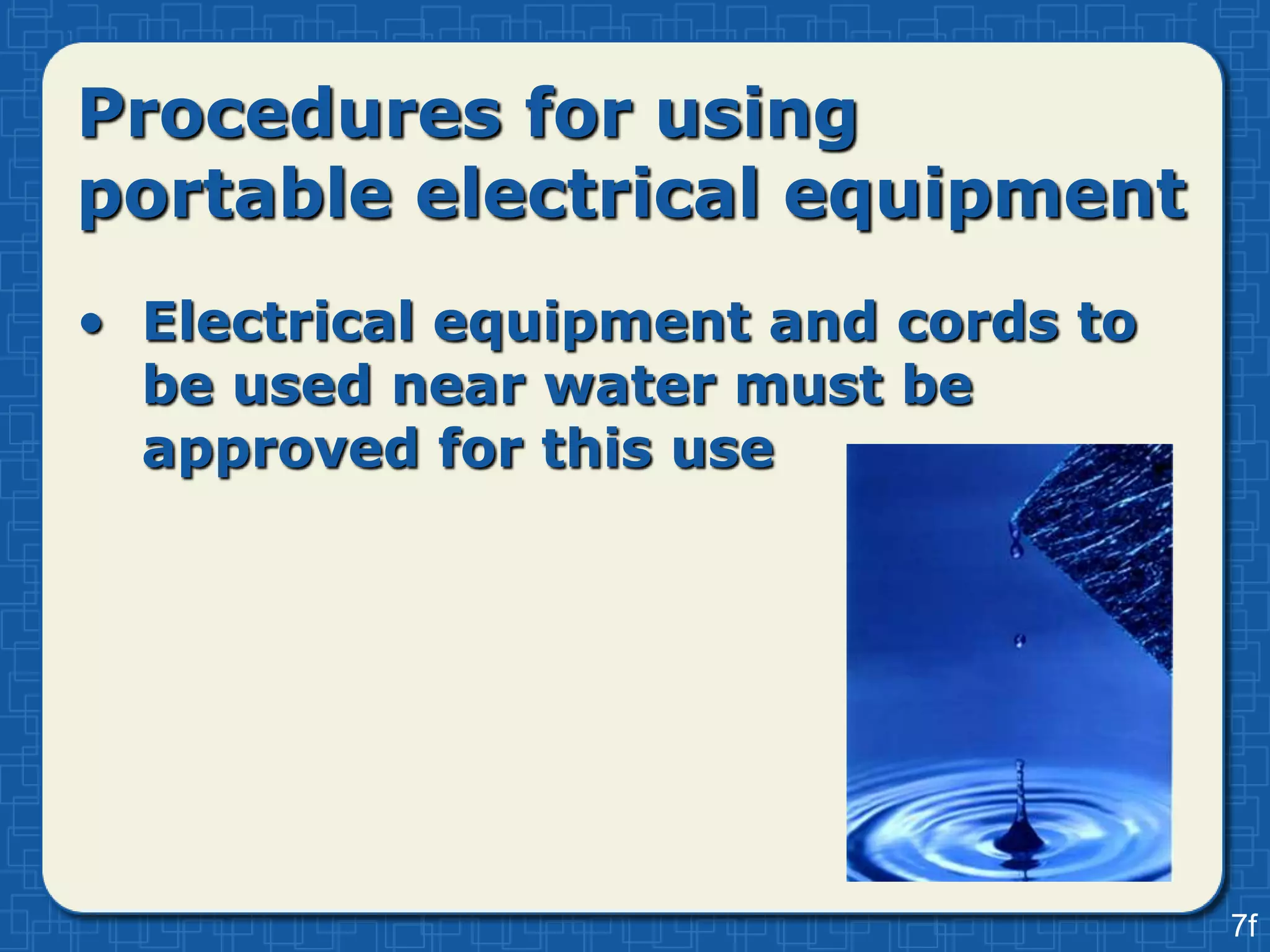 Procedures for using portable electrical equipment

• Electrical equipment and cords to be used near water must be approved for this use

7f